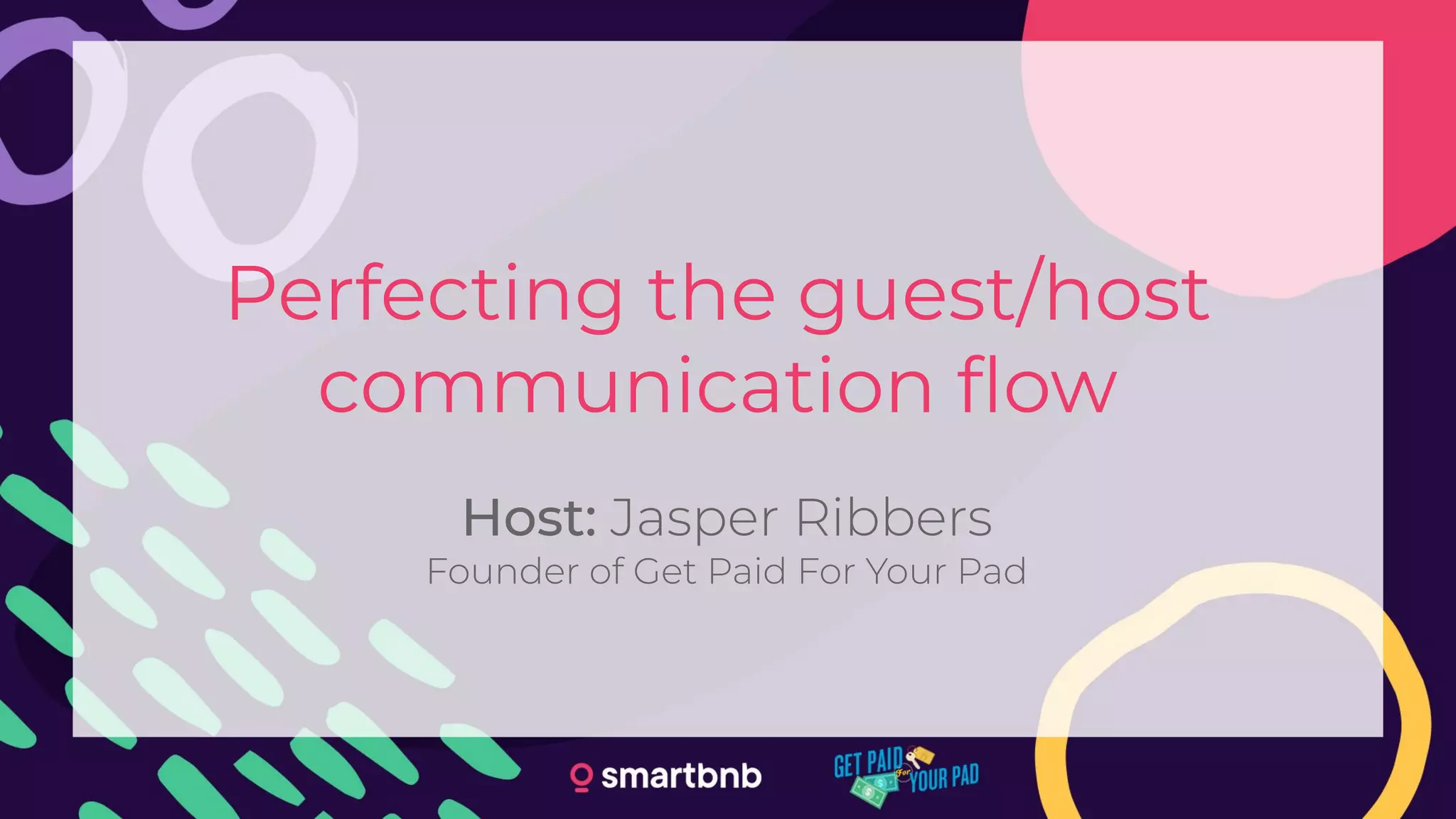 Perfecting the guest/host communication flow

Host: Jasper Ribbers
Founder of Get Paid For Your Pad

smartbnb

GET PAID For YOUR PAD